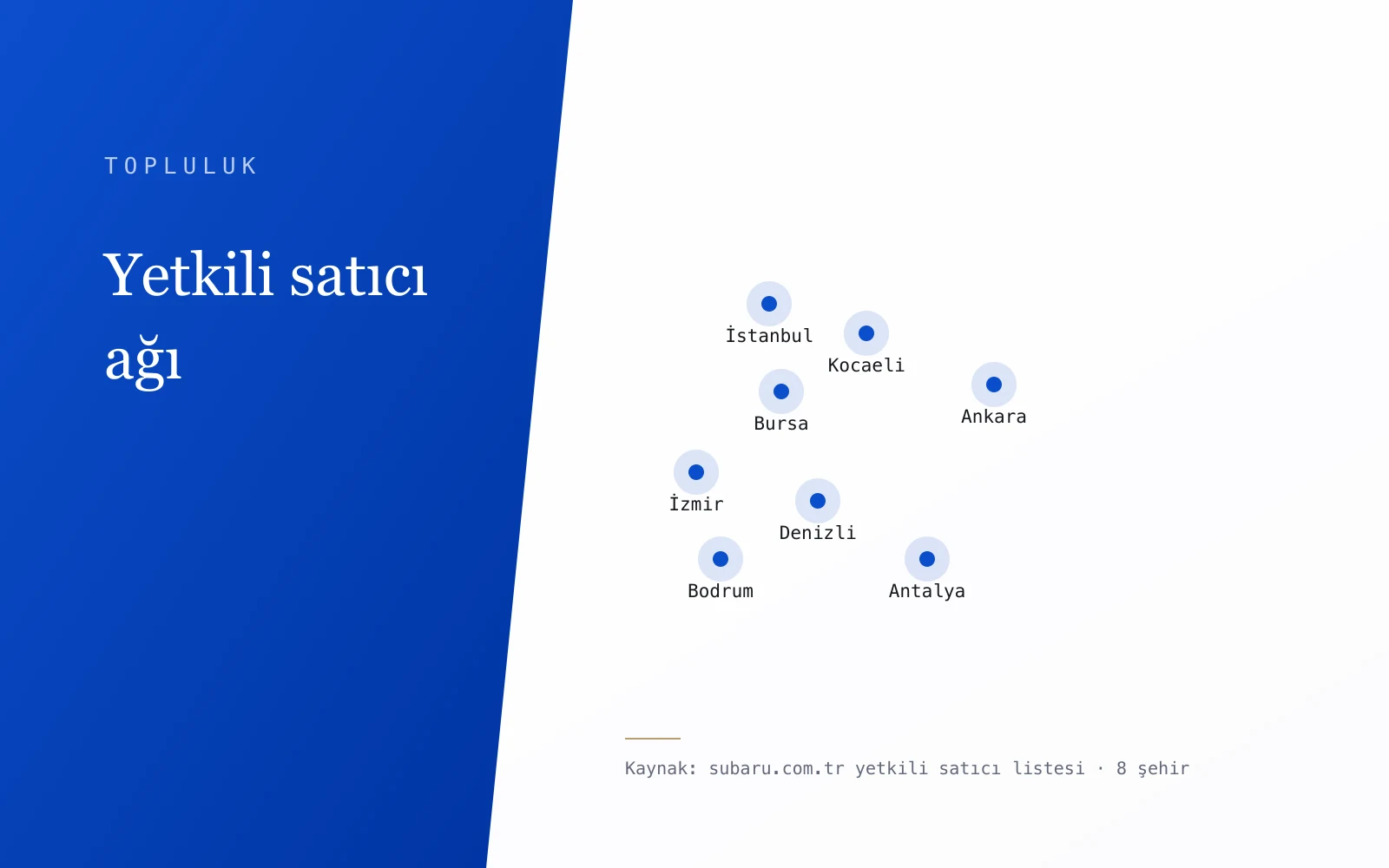 TOPLULUK

Yetkili satıcı ağı

İstanbul

Kocaeli

Bursa

Ankara

İzmir

Denizli

Bodrum

Antalya

Kaynak: subaru.com.tr yetkili satıcı listesi · 8 şehir